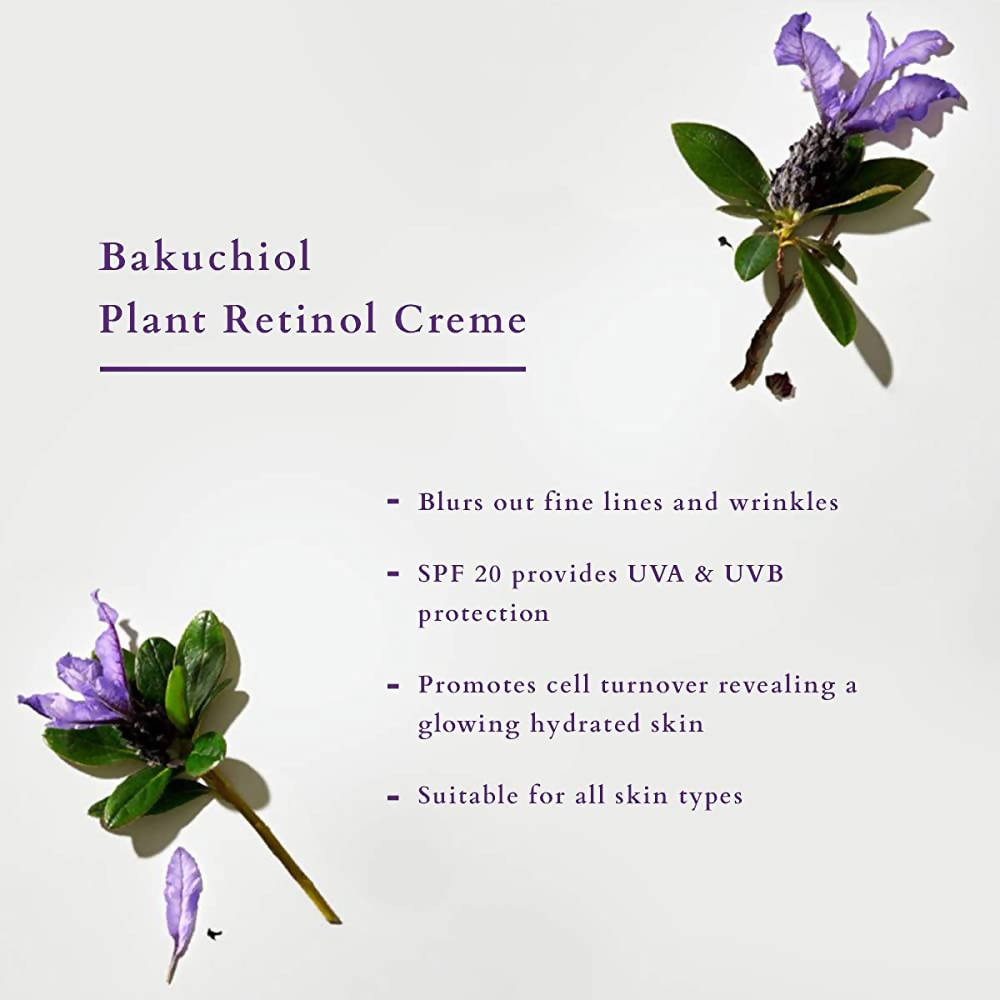 Bakuchiol
Plant Retinol Creme

- Blurs out fine lines and wrinkles

- SPF 20 provides UVA & UVB protection

- Promotes cell turnover revealing a glowing hydrated skin

- Suitable for all skin types